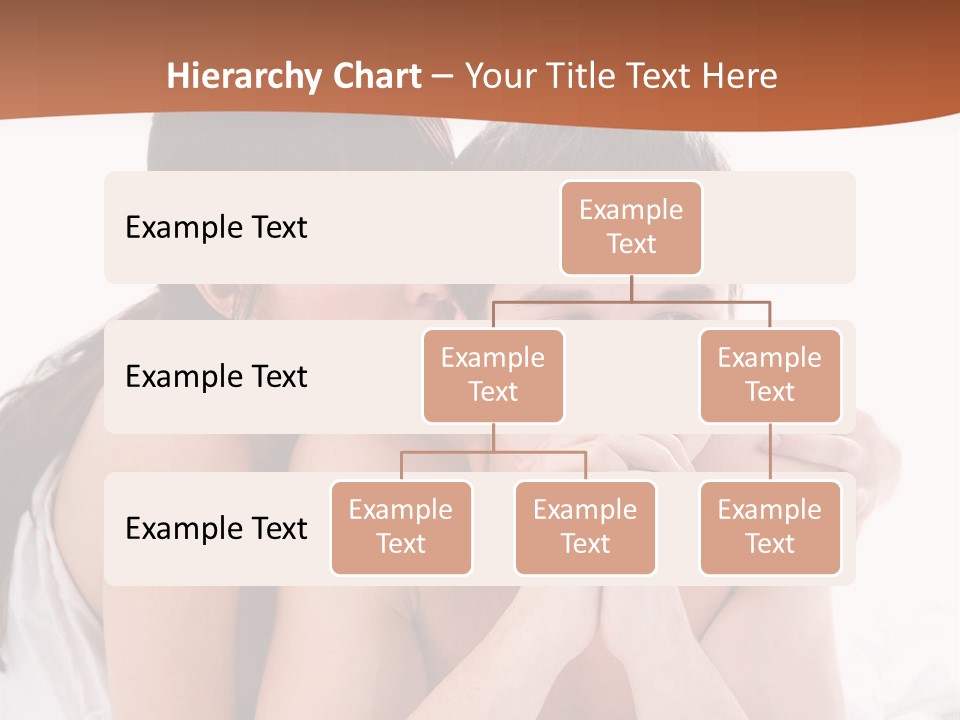 Hierarchy Chart – Your Title Text Here

Example Text

Example Text

Example Text

Example Text

Example Text

Example Text

Example Text

Example Text

Example Text